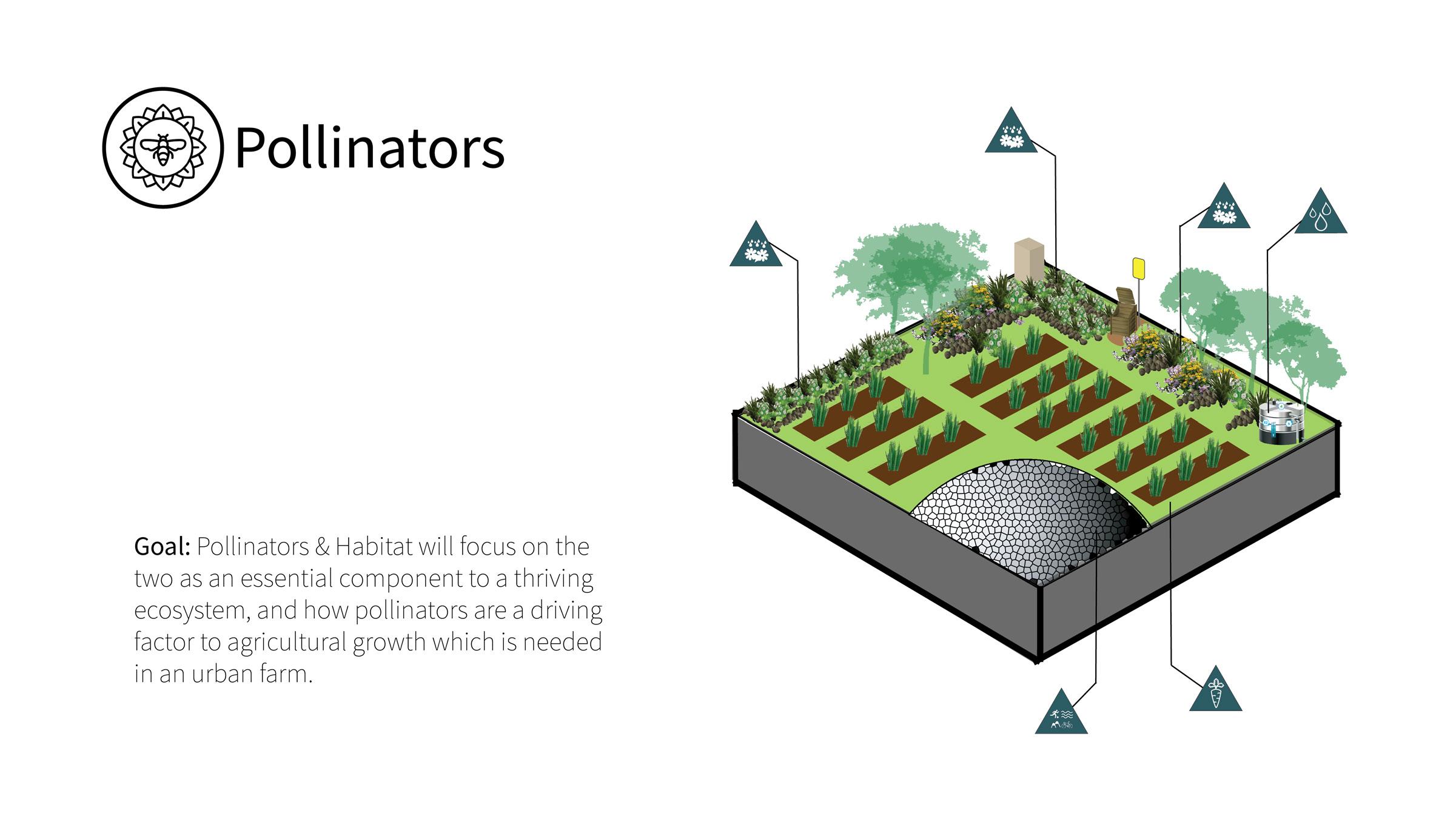 Pollinators

Goal: Pollinators & Habitat will focus on the two as an essential component to a thriving ecosystem, and how pollinators are a driving factor to agricultural growth which is needed in an urban farm.